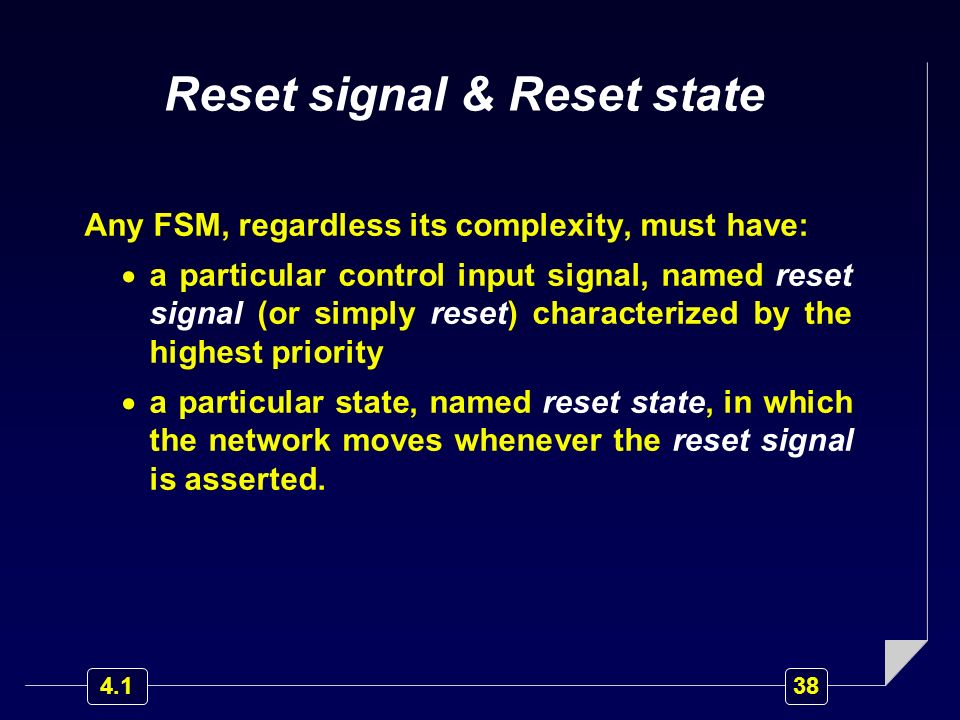 Reset signal & Reset state

Any FSM, regardless its complexity, must have:

• a particular control input signal, named reset signal (or simply reset) characterized by the highest priority

• a particular state, named reset state, in which the network moves whenever the reset signal is asserted.

4.1

38